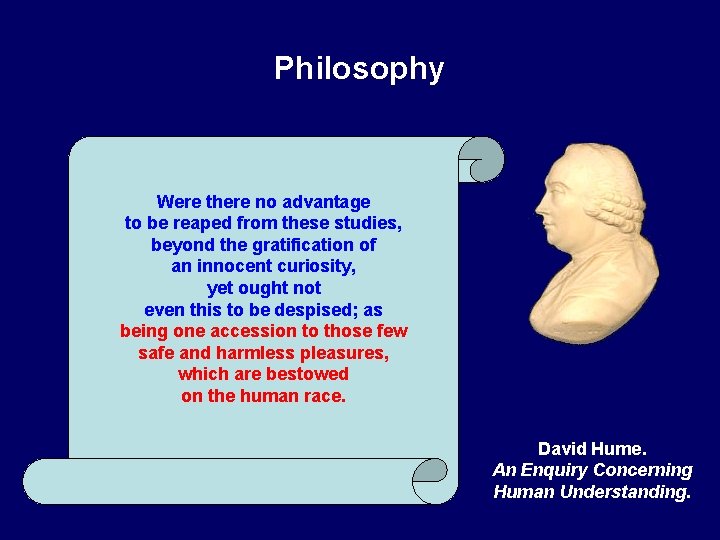 Philosophy

Were there no advantage to be reaped from these studies, beyond the gratification of an innocent curiosity, yet ought not even this to be despised; as being one accession to those few safe and harmless pleasures, which are bestowed on the human race.

David Hume.
An Enquiry Concerning Human Understanding.